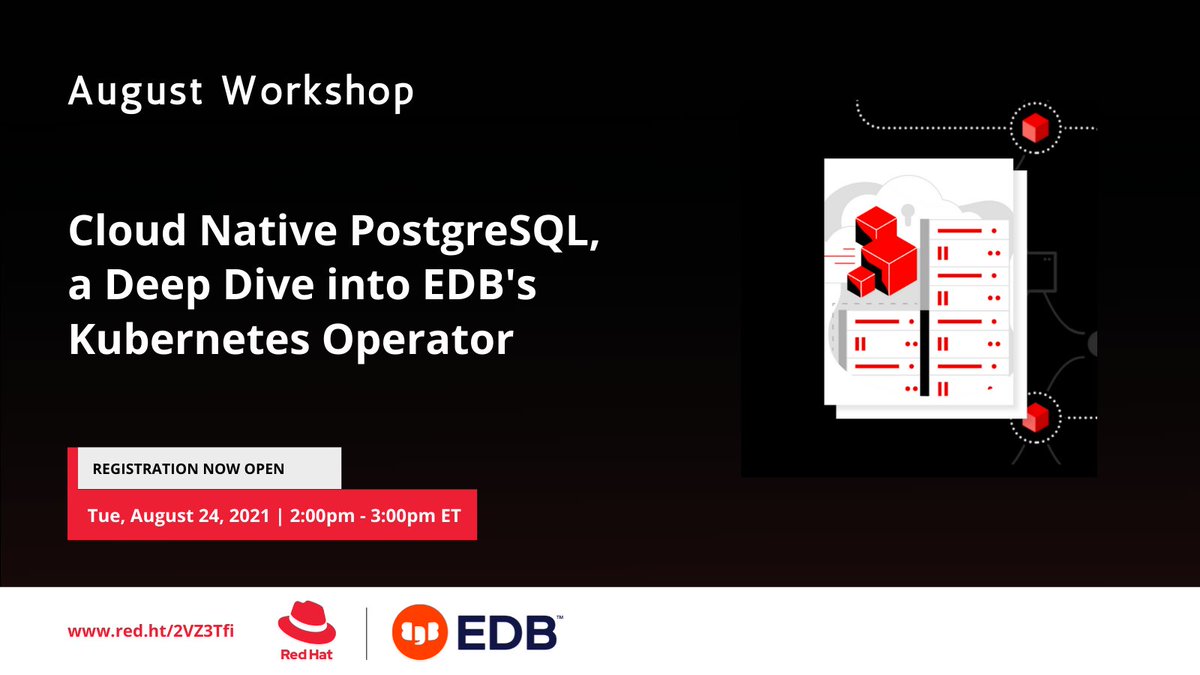 August Workshop

Cloud Native PostgreSQL, a Deep Dive into EDB's Kubernetes Operator

REGISTRATION NOW OPEN

Tue, August 24, 2021 | 2:00pm - 3:00pm ET

www.red.ht/2VZ3Tfi

Red Hat

EDB™